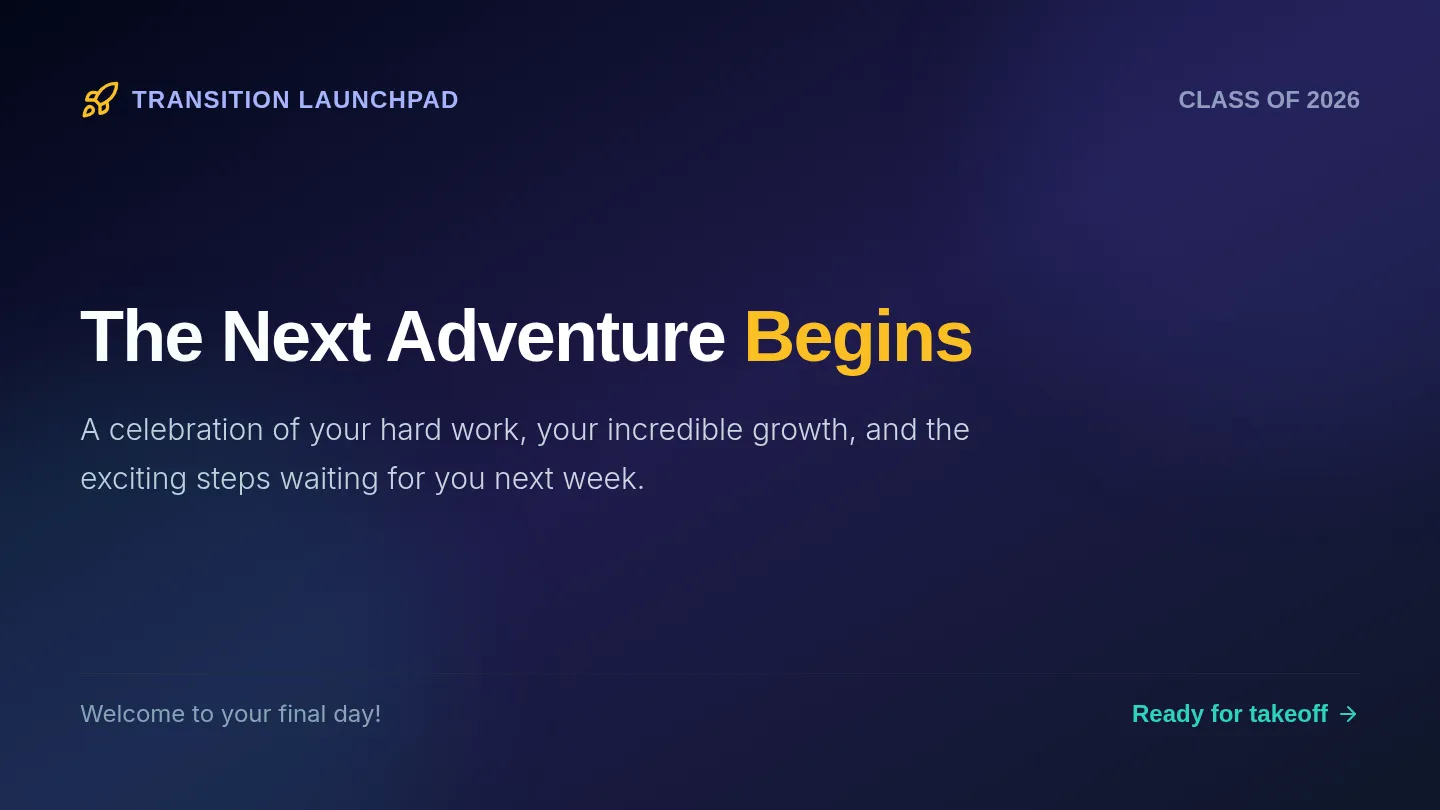 TRANSITION LAUNCHPAD

CLASS OF 2026

The Next Adventure Begins

A celebration of your hard work, your incredible growth, and the exciting steps waiting for you next week.

Welcome to your final day!

Ready for takeoff →